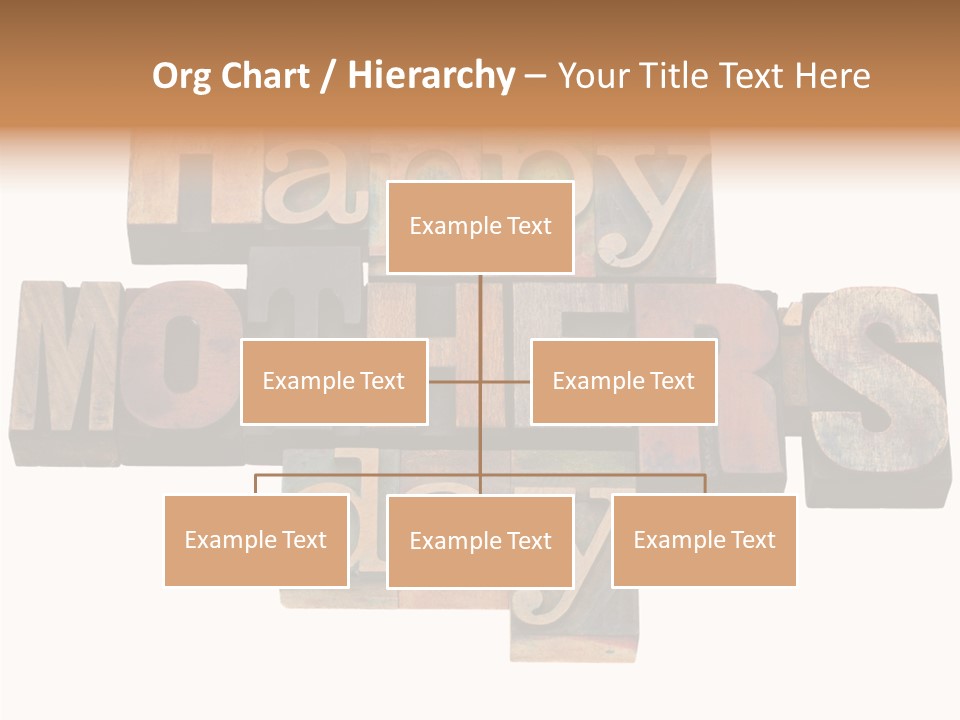 Org Chart / Hierarchy – Your Title Text Here

Happy MOTHER'S day

Example Text

Example Text

Example Text

Example Text

Example Text

Example Text